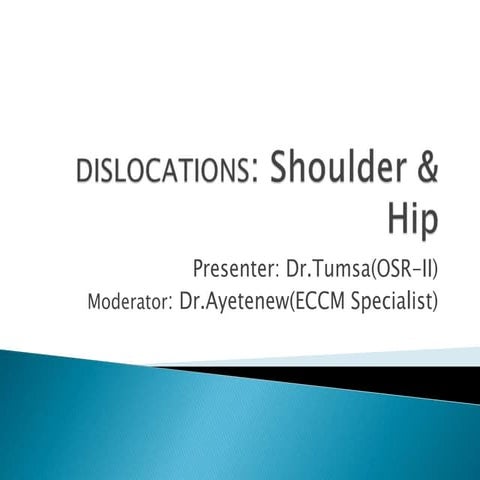 DISLOCATIONS: Shoulder & Hip

Presenter: Dr.Tumsa(OSR-II)
Moderator: Dr.Ayetenew(ECCM Specialist)